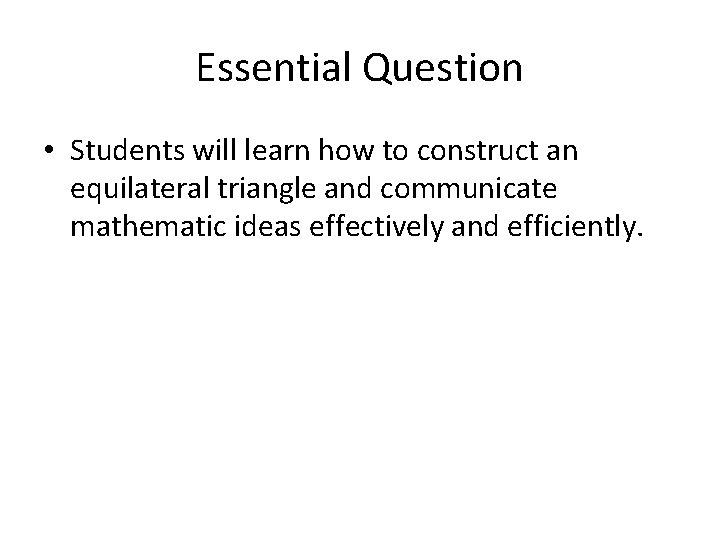 Essential Question

• Students will learn how to construct an equilateral triangle and communicate mathematic ideas effectively and efficiently.